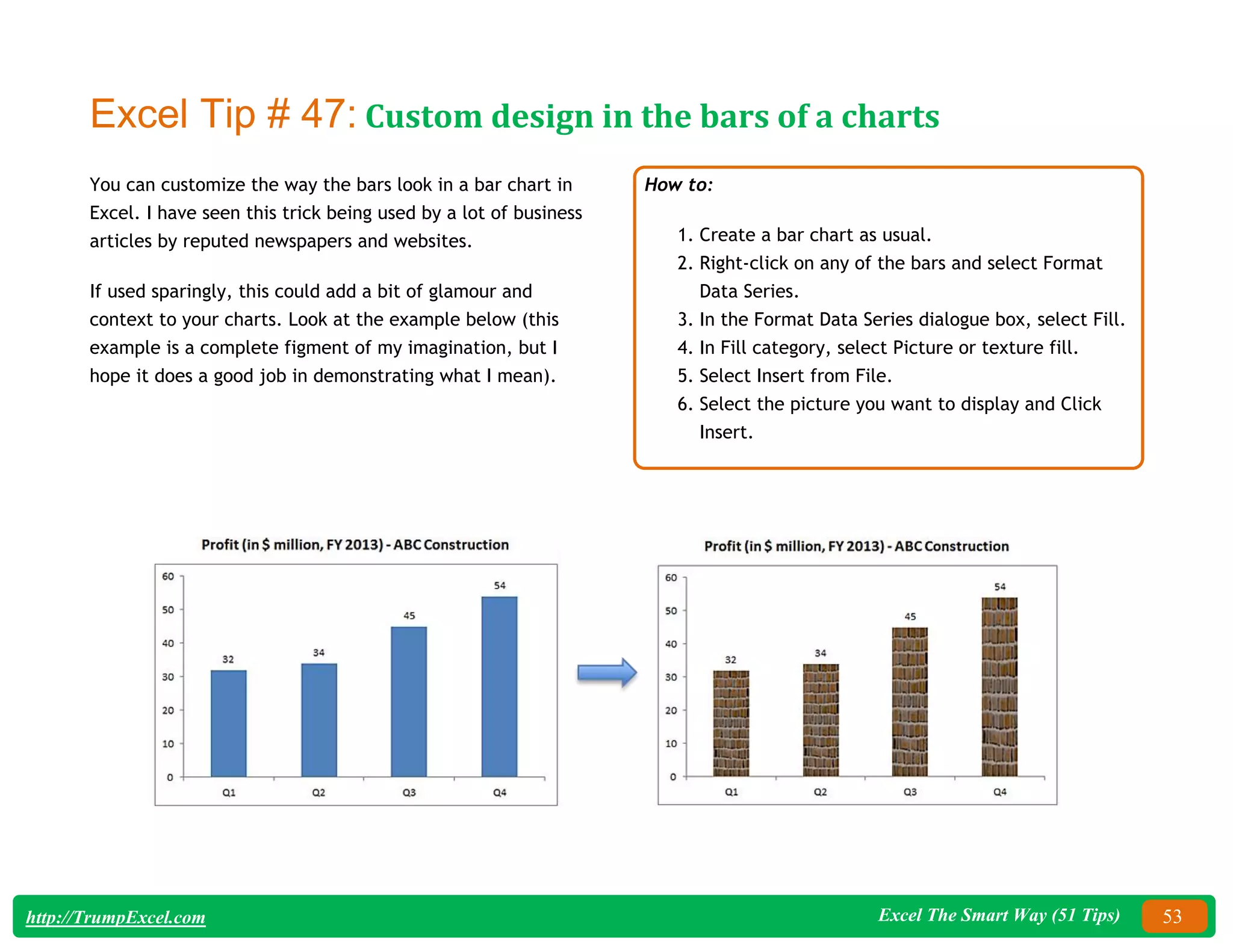 Excel Tip # 47: Custom design in the bars of a charts

You can customize the way the bars look in a bar chart in Excel. I have seen this trick being used by a lot of business articles by reputed newspapers and websites.

If used sparingly, this could add a bit of glamour and context to your charts. Look at the example below (this example is a complete figment of my imagination, but I hope it does a good job in demonstrating what I mean).

How to:

1. Create a bar chart as usual.
2. Right-click on any of the bars and select Format Data Series.
3. In the Format Data Series dialogue box, select Fill.
4. In Fill category, select Picture or texture fill.
5. Select Insert from File.
6. Select the picture you want to display and Click Insert.

Profit (in $ million, FY 2013) - ABC Construction

60
50
40
30
20
10
0

32 34 45 54

Q1 Q2 Q3 Q4

Profit (in $ million, FY 2013) - ABC Construction

60
50
40
30
20
10
0

32 34 45 54

Q1 Q2 Q3 Q4

http://TrumpExcel.com

Excel The Smart Way (51 Tips) 53